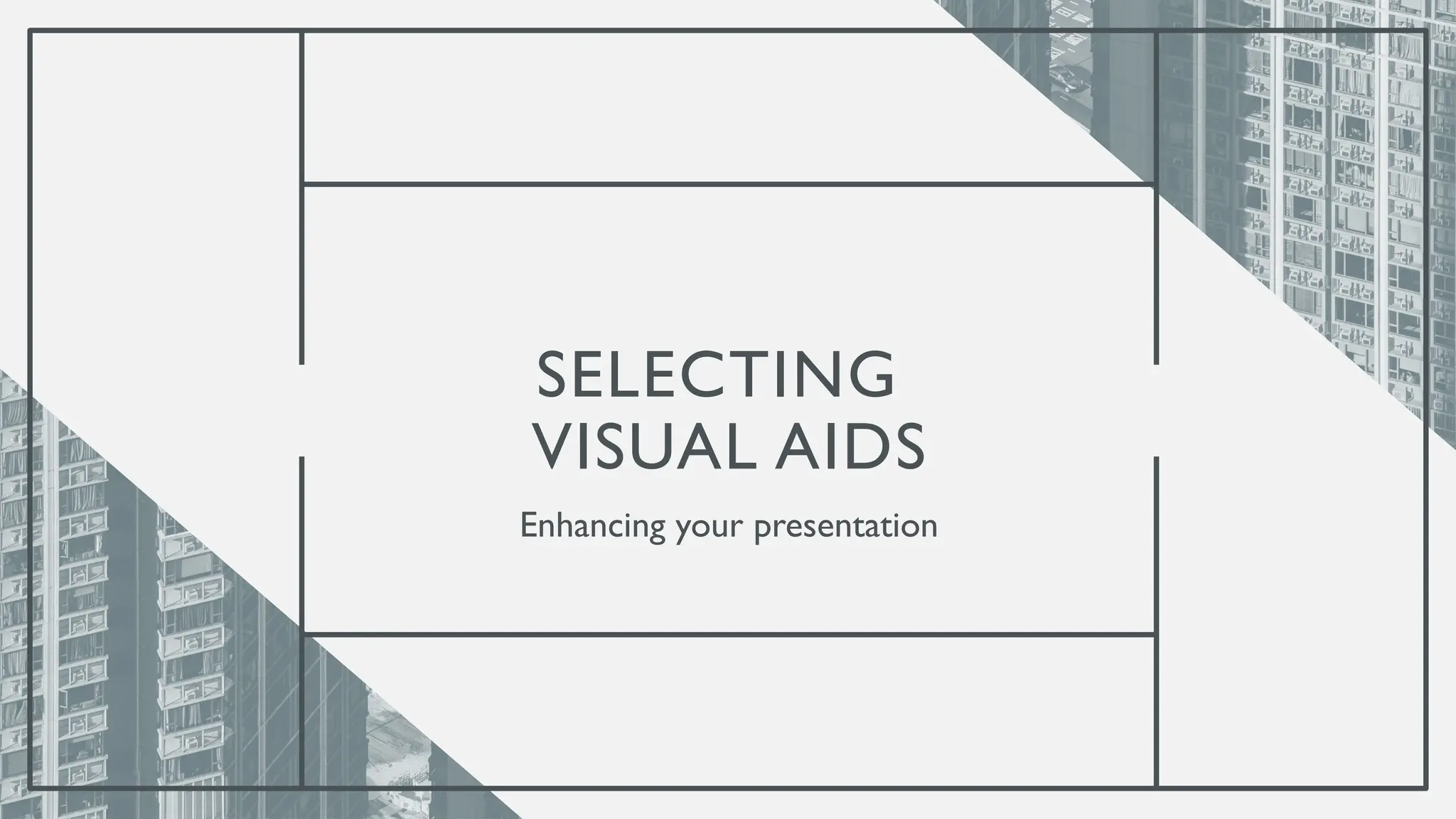 SELECTING VISUAL AIDS

Enhancing your presentation